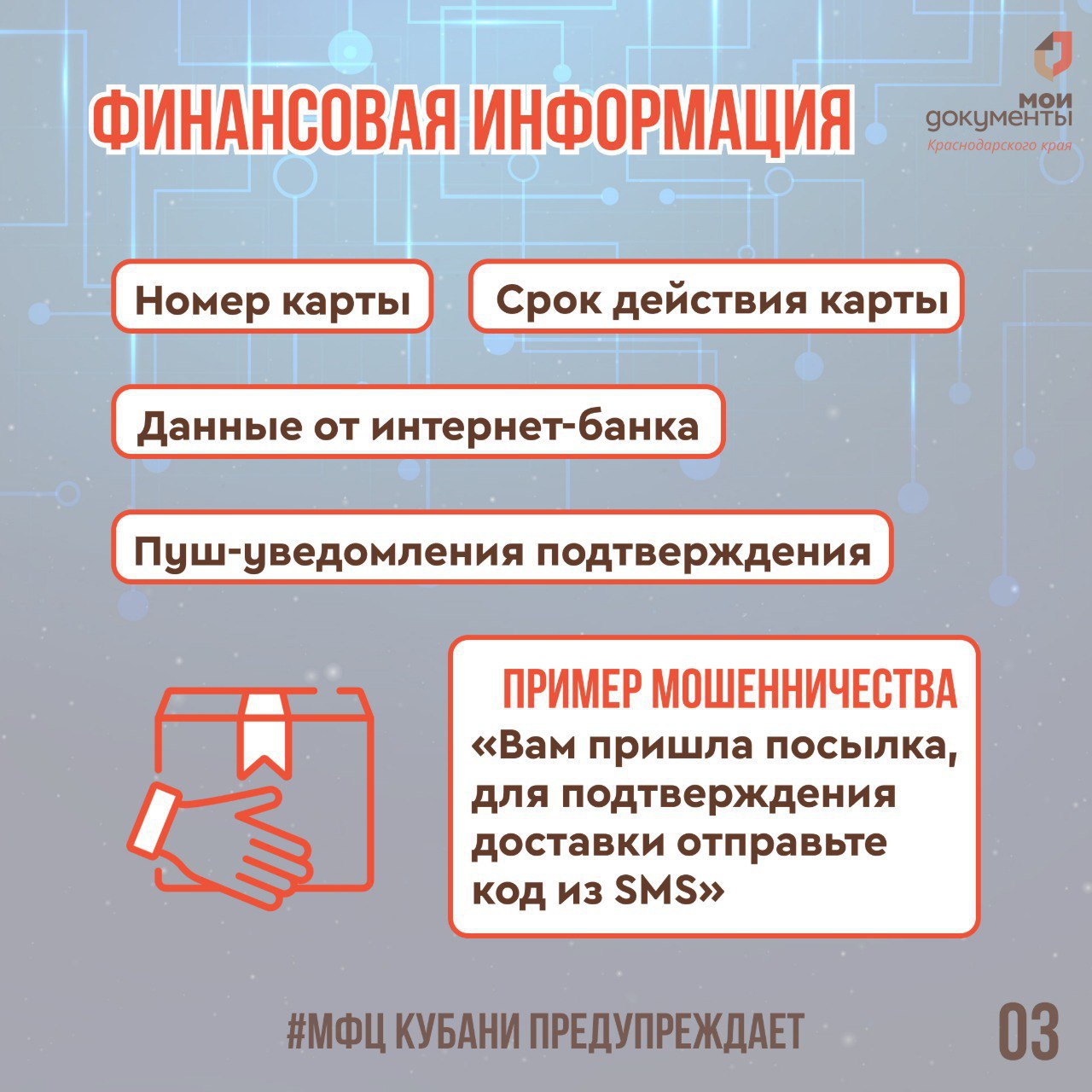 ФИНАНСОВАЯ ИНФОРМАЦИЯ

мои документы
Краснодарского края

Номер карты

Срок действия карты

Данные от интернет-банка

Пуш-уведомления подтверждения

ПРИМЕР МОШЕННИЧЕСТВА
«Вам пришла посылка, для подтверждения доставки отправьте код из SMS»

#МФЦ КУБАНИ ПРЕДУПРЕЖДАЕТ

03